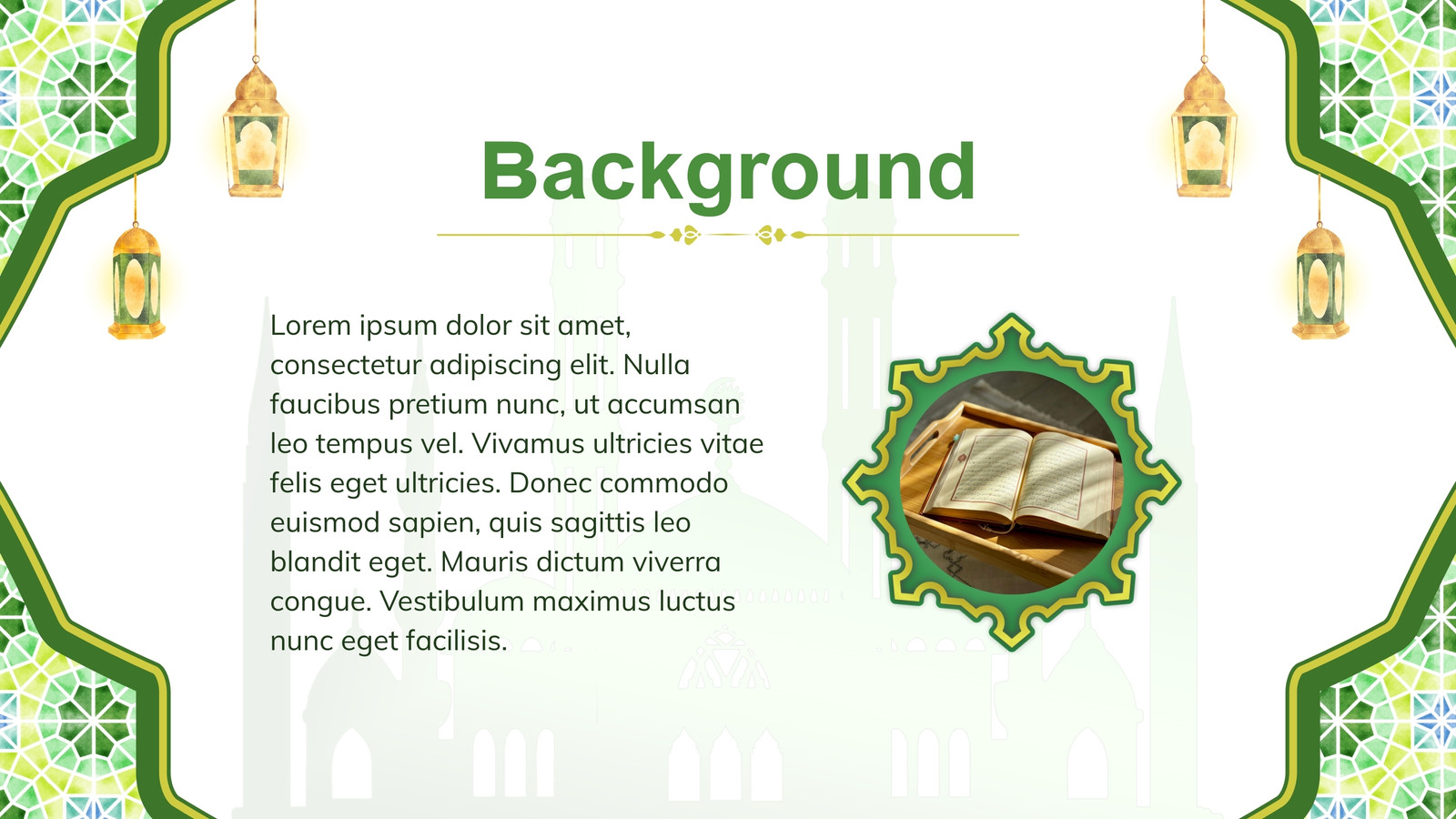 Background

Lorem ipsum dolor sit amet, consectetur adipiscing elit. Nulla faucibus pretium nunc, ut accumsan leo tempus vel. Vivamus ultricies vitae felis eget ultricies. Donec commodo euismod sapien, quis sagittis leo blandit eget. Mauris dictum viverra congue. Vestibulum maximus luctus nunc eget facilisis.